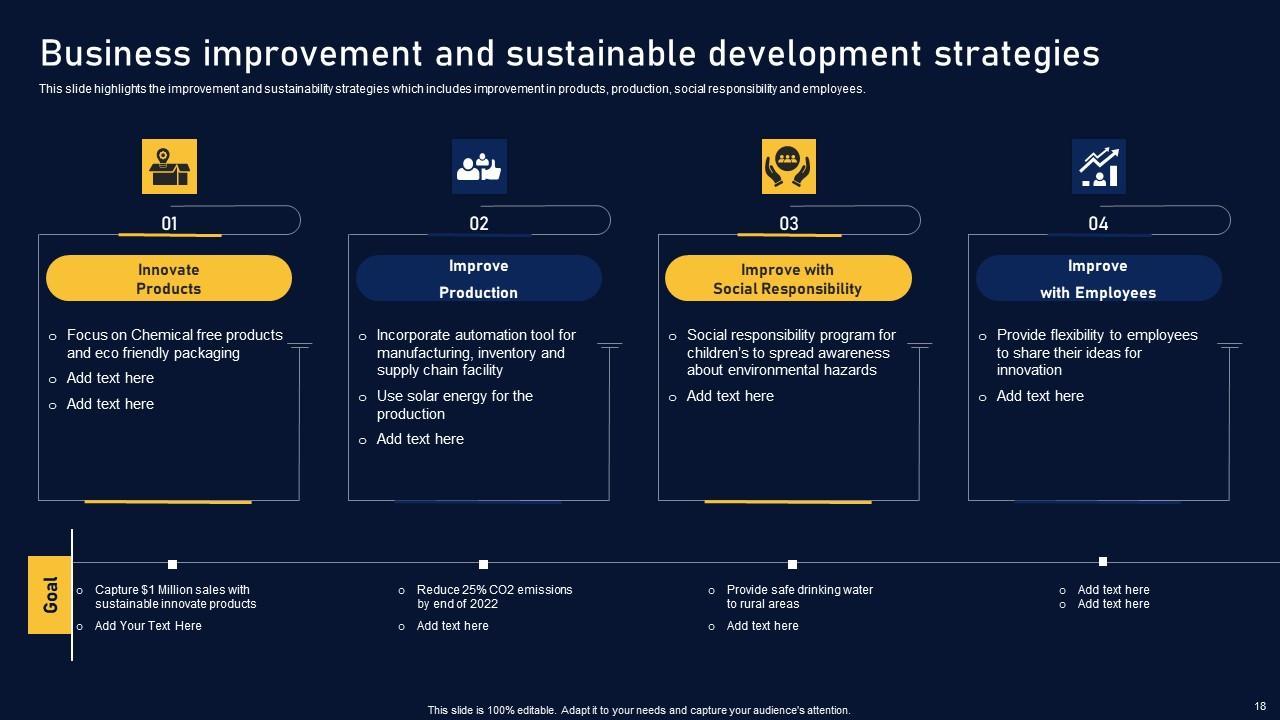 Business improvement and sustainable development strategies

This slide highlights the improvement and sustainability strategies which includes improvement in products, production, social responsibility and employees.

01

Innovate Products

o Focus on Chemical free products and eco friendly packaging
o Add text here
o Add text here

02

Improve Production

o Incorporate automation tool for manufacturing, inventory and supply chain facility
o Use solar energy for the production
o Add text here

03

Improve with Social Responsibility

o Social responsibility program for children's to spread awareness about environmental hazards
o Add text here

04

Improve with Employees

o Provide flexibility to employees to share their ideas for innovation
o Add text here

Goal

o Capture $1 Million sales with sustainable innovate products
o Add Your Text Here

o Reduce 25% CO2 emissions by end of 2022
o Add text here

o Provide safe drinking water to rural areas
o Add text here

o Add text here
o Add text here

This slide is 100% editable. Adapt it to your needs and capture your audience's attention.

18